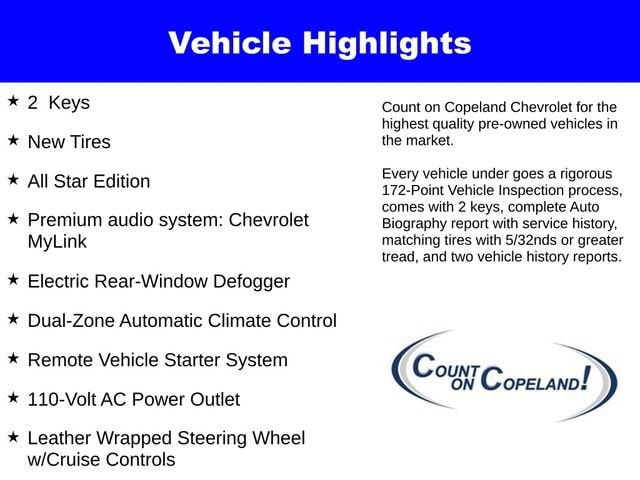 Vehicle Highlights

★ 2 Keys

★ New Tires

★ All Star Edition

★ Premium audio system: Chevrolet MyLink

★ Electric Rear-Window Defogger

★ Dual-Zone Automatic Climate Control

★ Remote Vehicle Starter System

★ 110-Volt AC Power Outlet

★ Leather Wrapped Steering Wheel w/Cruise Controls

Count on Copeland Chevrolet for the highest quality pre-owned vehicles in the market.

Every vehicle under goes a rigorous 172-Point Vehicle Inspection process, comes with 2 keys, complete Auto Biography report with service history, matching tires with 5/32nds or greater tread, and two vehicle history reports.

COUNT ON COPELAND!